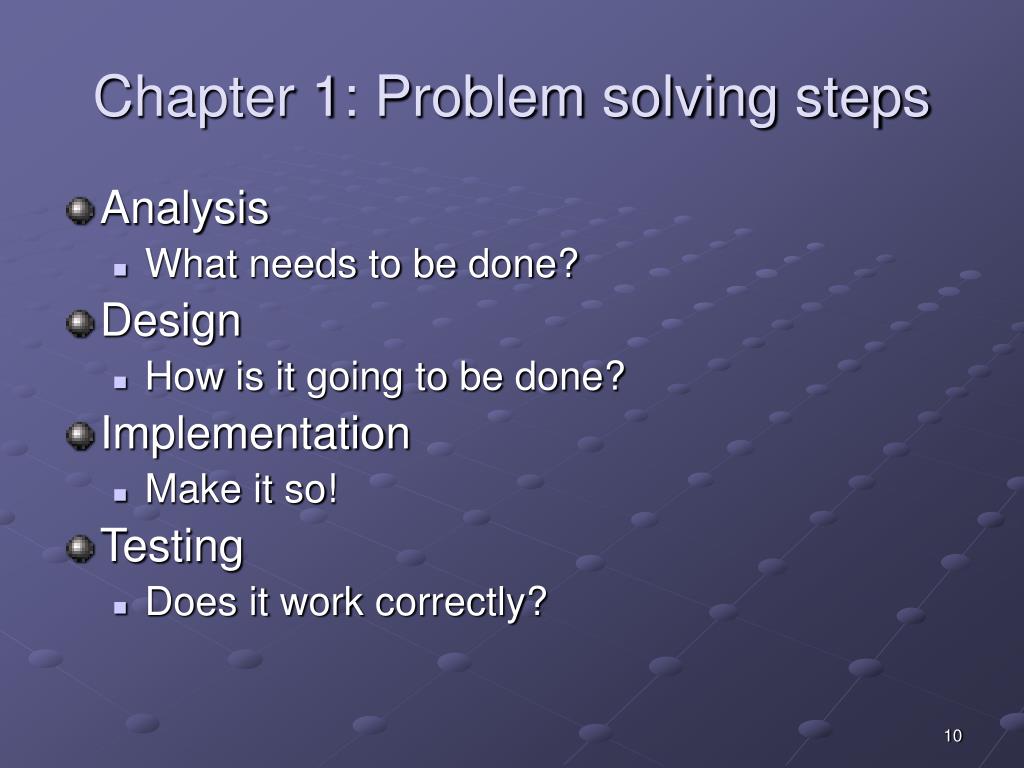 Chapter 1: Problem solving steps

Analysis
What needs to be done?
Design
How is it going to be done?
Implementation
Make it so!
Testing
Does it work correctly?

10